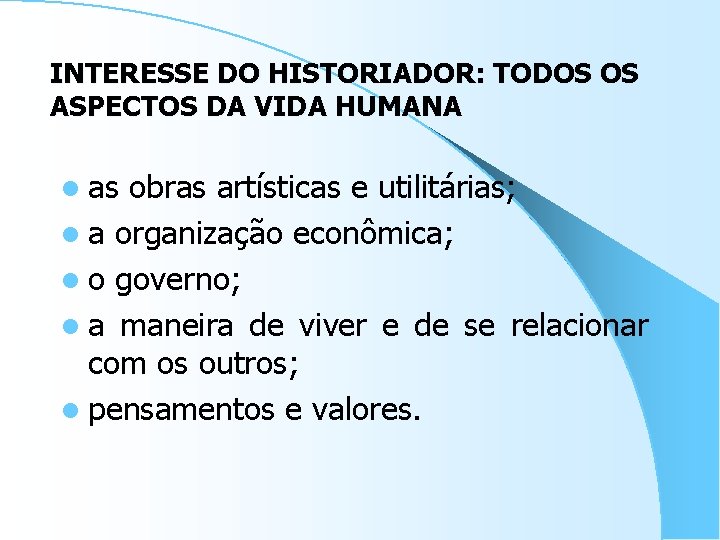 INTERESSE DO HISTORIADOR: TODOS OS ASPECTOS DA VIDA HUMANA

- as obras artísticas e utilitárias;
- a organização econômica;
- o governo;
- a maneira de viver e de se relacionar com os outros;
- pensamentos e valores.